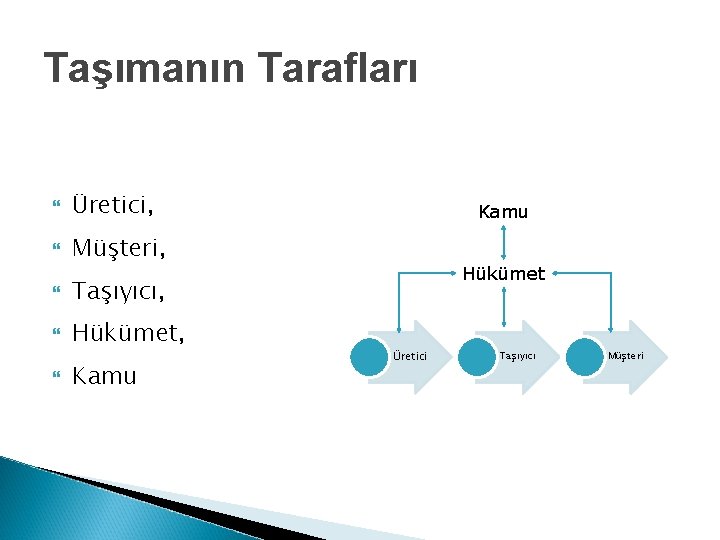 Taşımanın Tarafları

Üretici,

Müşteri,

Taşıyıcı,

Hükümet,

Kamu

Kamu

Hükümet

Üretici

Taşıyıcı

Müşteri